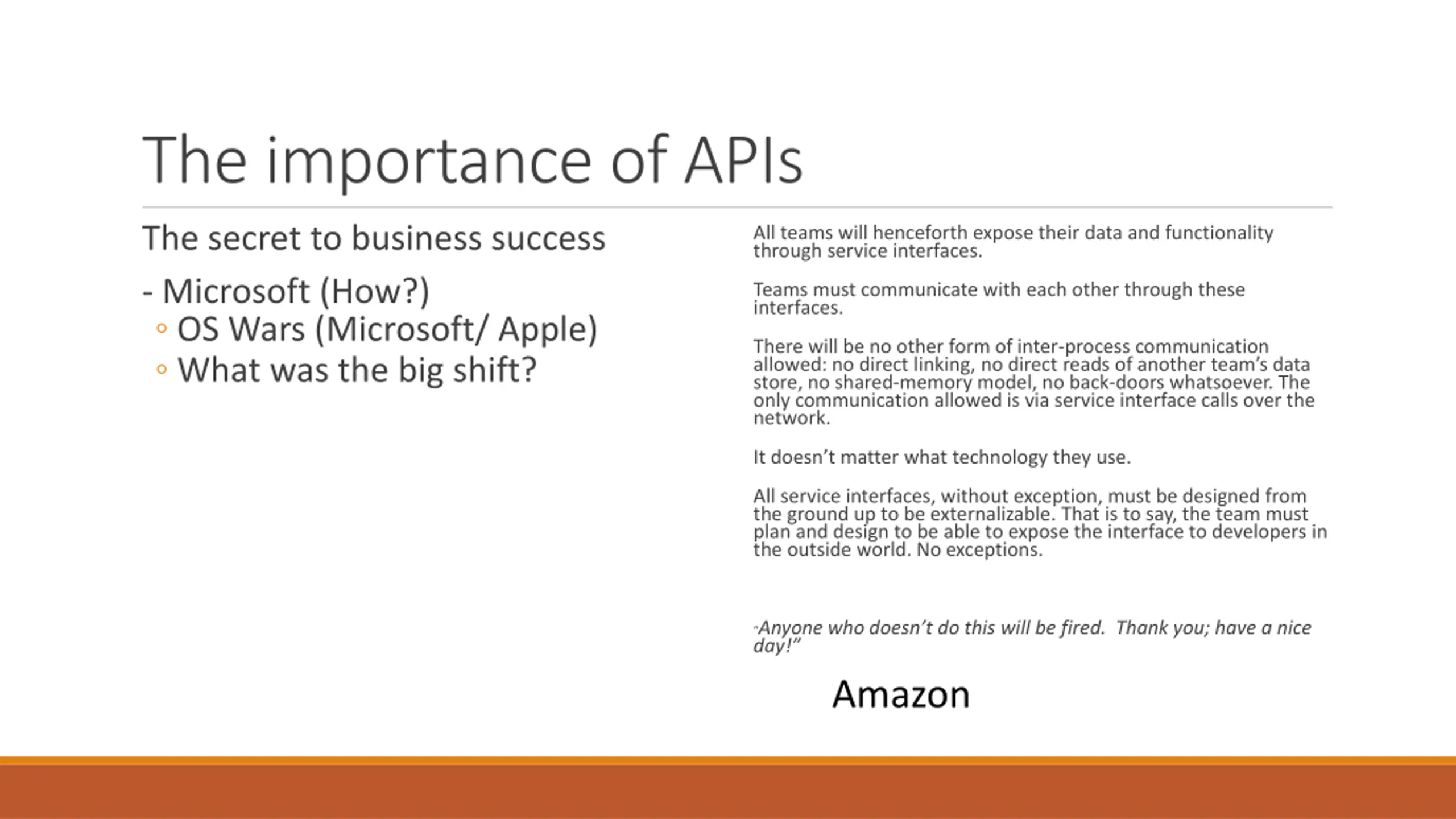 The importance of APIs

The secret to business success

- Microsoft (How?)
◦ OS Wars (Microsoft/ Apple)
◦ What was the big shift?

All teams will henceforth expose their data and functionality through service interfaces.

Teams must communicate with each other through these interfaces.

There will be no other form of inter-process communication allowed: no direct linking, no direct reads of another team's data store, no shared-memory model, no back-doors whatsoever. The only communication allowed is via service interface calls over the network.

It doesn't matter what technology they use.

All service interfaces, without exception, must be designed from the ground up to be externalizable. That is to say, the team must plan and design to be able to expose the interface to developers in the outside world. No exceptions.

"Anyone who doesn't do this will be fired. Thank you; have a nice day!"

Amazon